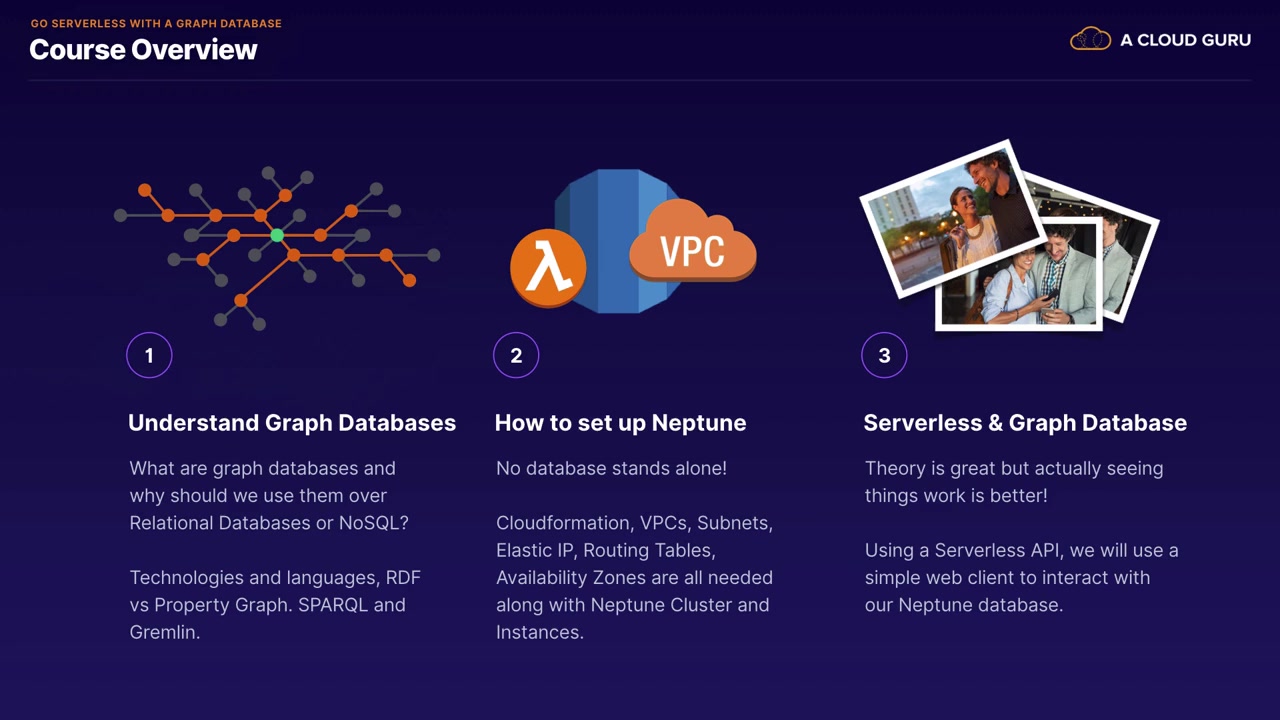 GO SERVERLESS WITH A GRAPH DATABASE
Course Overview

A CLOUD GURU

λ VPC

1

Understand Graph Databases

What are graph databases and why should we use them over Relational Databases or NoSQL?

Technologies and languages, RDF vs Property Graph. SPARQL and Gremlin.

2

How to set up Neptune

No database stands alone!

Cloudformation, VPCs, Subnets, Elastic IP, Routing Tables, Availability Zones are all needed along with Neptune Cluster and Instances.

3

Serverless & Graph Database

Theory is great but actually seeing things work is better!

Using a Serverless API, we will use a simple web client to interact with our Neptune database.